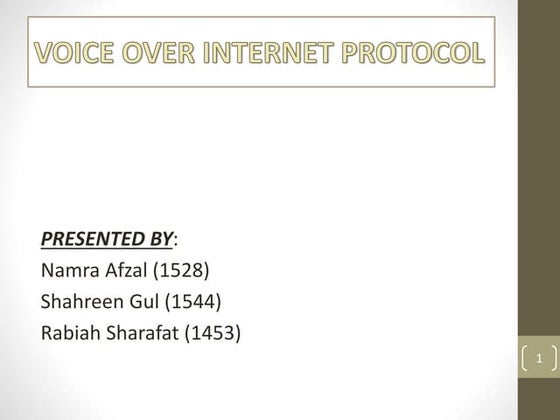 VOICE OVER INTERNET PROTOCOL

PRESENTED BY:
Namra Afzal (1528)
Shahreen Gul (1544)
Rabiah Sharafat (1453)

1